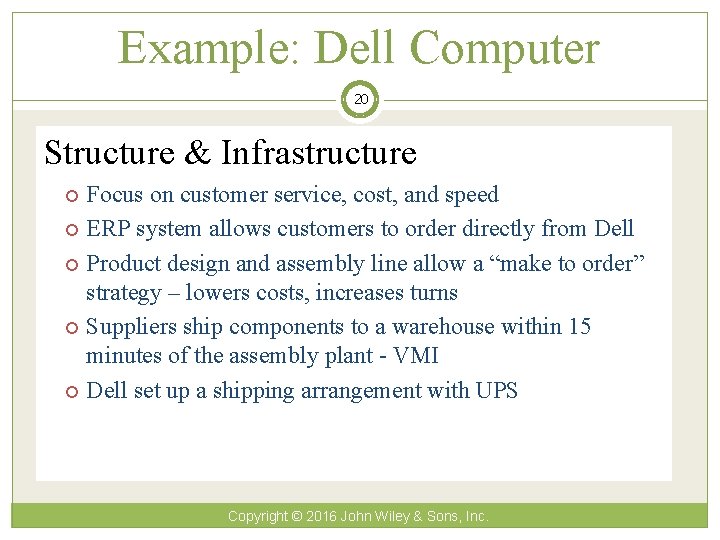 Example: Dell Computer

20

Structure & Infrastructure

Focus on customer service, cost, and speed

ERP system allows customers to order directly from Dell

Product design and assembly line allow a “make to order” strategy – lowers costs, increases turns

Suppliers ship components to a warehouse within 15 minutes of the assembly plant - VMI

Dell set up a shipping arrangement with UPS

Copyright © 2016 John Wiley & Sons, Inc.